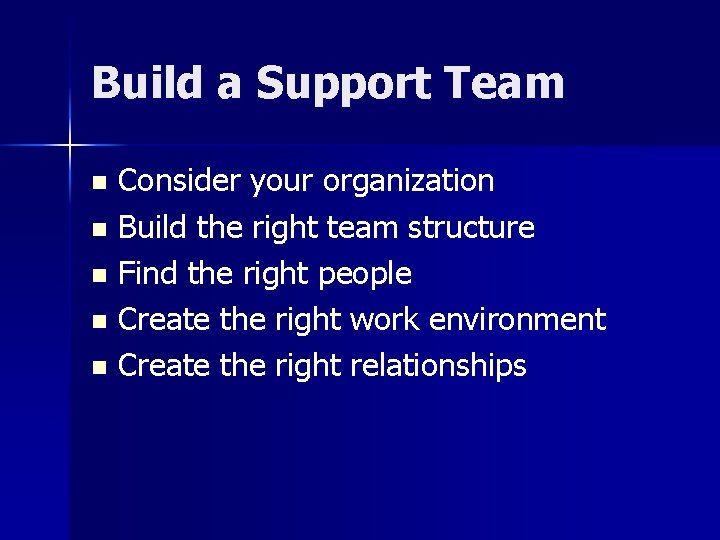 Build a Support Team

- Consider your organization
- Build the right team structure
- Find the right people
- Create the right work environment
- Create the right relationships